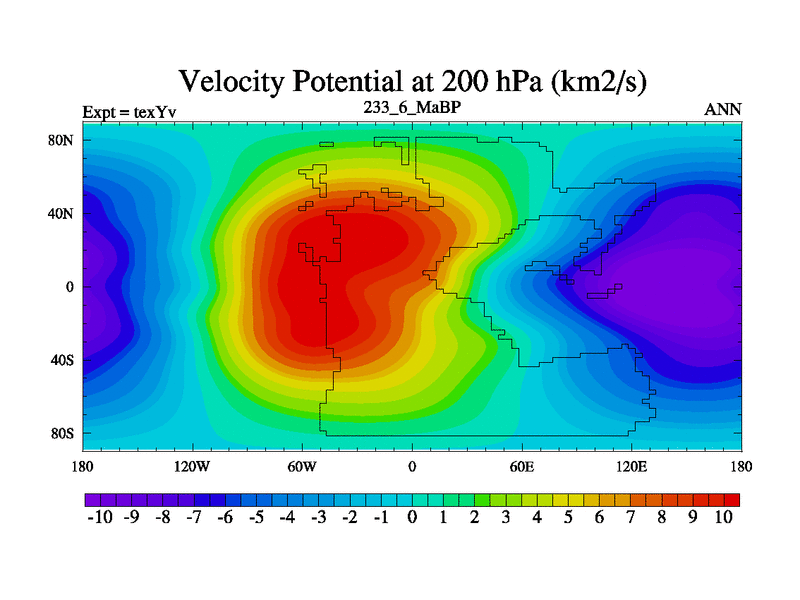 Velocity Potential at 200 hPa (km2/s)

Expt = texYv

233_6_MaBP

ANN

80N
40N
0
40S
80S

180 120W 60W 0 60E 120E 180

-10 -9 -8 -7 -6 -5 -4 -3 -2 -1 0 1 2 3 4 5 6 7 8 9 10